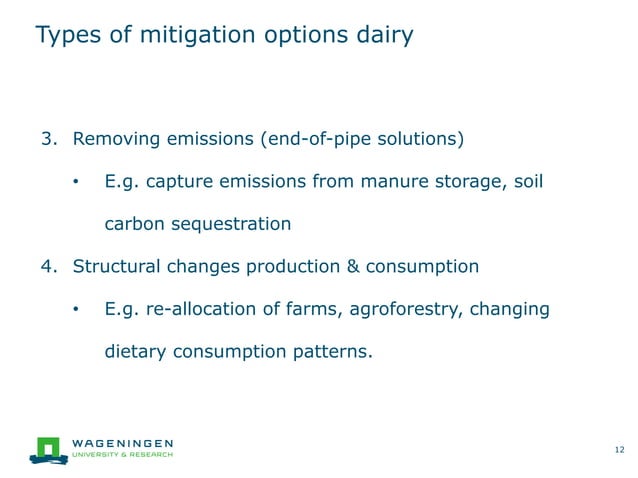 Types of mitigation options dairy

3. Removing emissions (end-of-pipe solutions)

• E.g. capture emissions from manure storage, soil carbon sequestration

4. Structural changes production & consumption

• E.g. re-allocation of farms, agroforestry, changing dietary consumption patterns.

WAGENINGEN
UNIVERSITY & RESEARCH

12